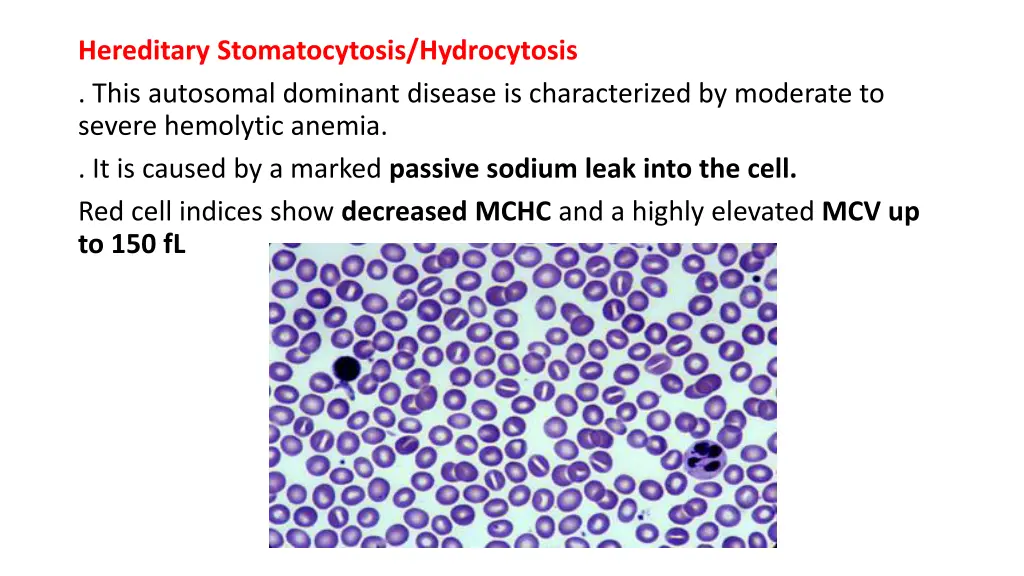 Hereditary Stomatocytosis/Hydrocytosis

. This autosomal dominant disease is characterized by moderate to severe hemolytic anemia.

. It is caused by a marked passive sodium leak into the cell.

Red cell indices show decreased MCHC and a highly elevated MCV up to 150 fL